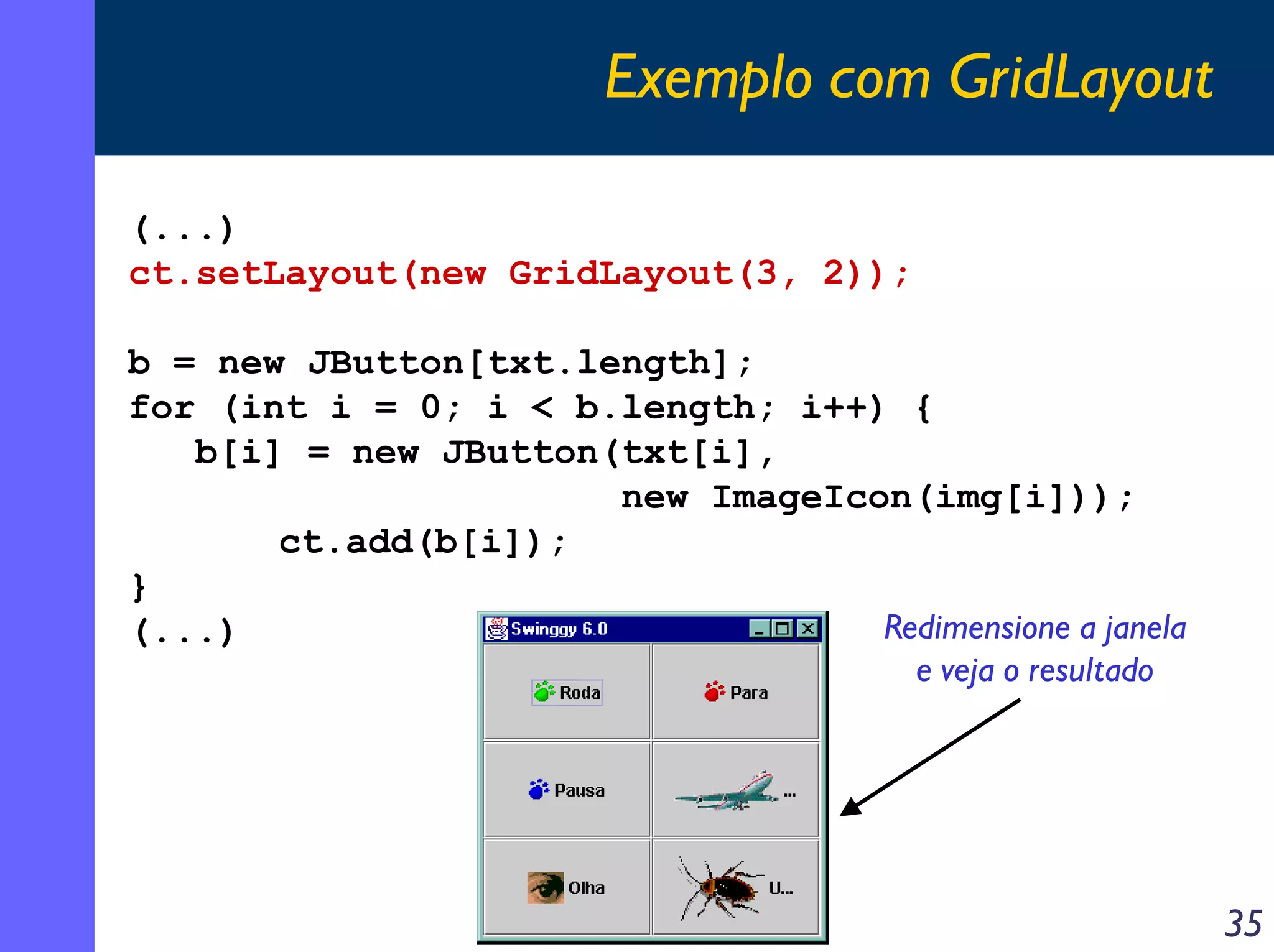 Exemplo com GridLayout

(...)
ct.setLayout(new GridLayout(3, 2));

b = new JButton[txt.length];
for (int i = 0; i < b.length; i++) {
   b[i] = new JButton(txt[i],
                      new ImageIcon(img[i]));
      ct.add(b[i]);
}
(...)

Swinggy 6.0

Roda
Para
Pausa
...
Olha
U...

Redimensione a janela e veja o resultado

35